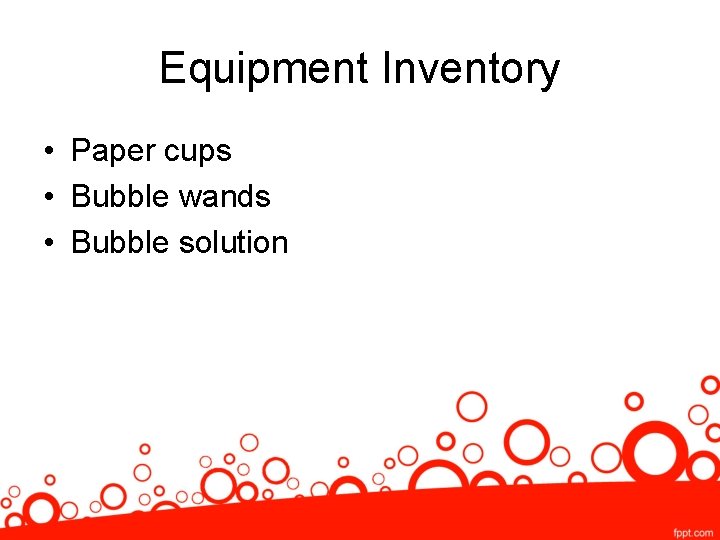 Equipment Inventory

• Paper cups
• Bubble wands
• Bubble solution

fppt.com